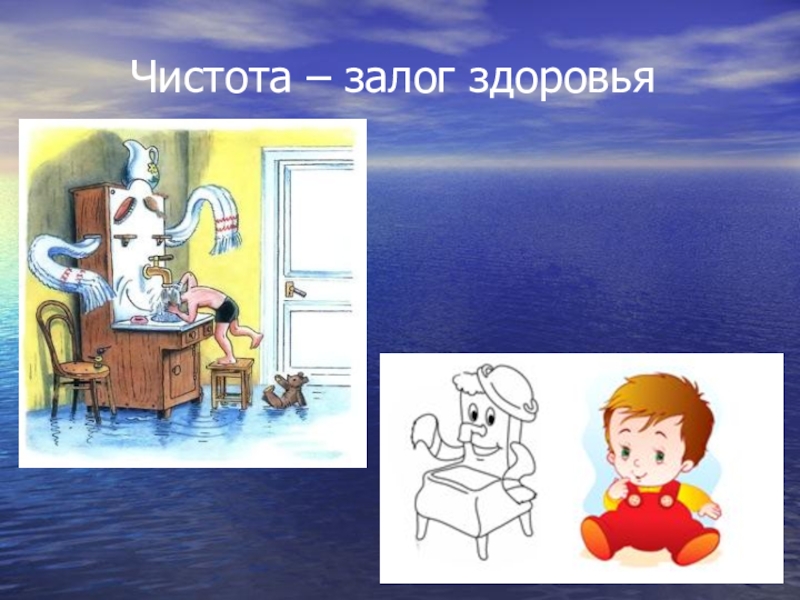 Чистота – залог здоровья